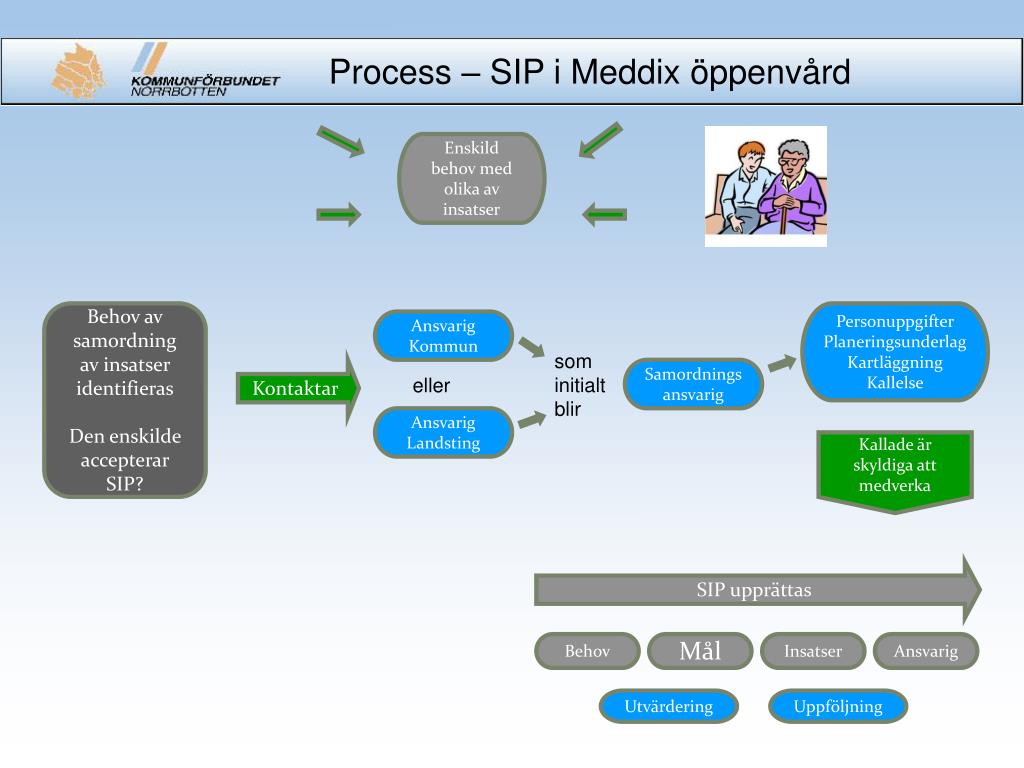 KOMMUNFÖRBUNDET NORRBOTTEN

Process – SIP i Meddix öppenvård

Enskild behov med olika av insatser

Behov av samordning av insatser identifieras

Den enskilde accepterar SIP?

Kontaktar

Ansvarig Kommun

eller

Ansvarig Landsting

som initialt blir

Samordnings ansvarig

Personuppgifter Planeringsunderlag Kartläggning Kallelse

Kallade är skyldiga att medverka

SIP upprättas

Behov

Mål

Insatser

Ansvarig

Utvärdering

Uppföljning